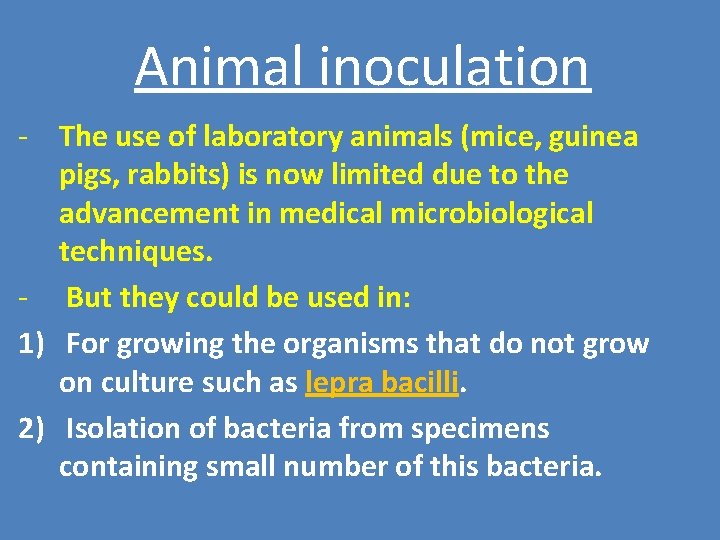 Animal inoculation

- The use of laboratory animals (mice, guinea pigs, rabbits) is now limited due to the advancement in medical microbiological techniques.

- But they could be used in:

1) For growing the organisms that do not grow on culture such as lepra bacilli.

2) Isolation of bacteria from specimens containing small number of this bacteria.